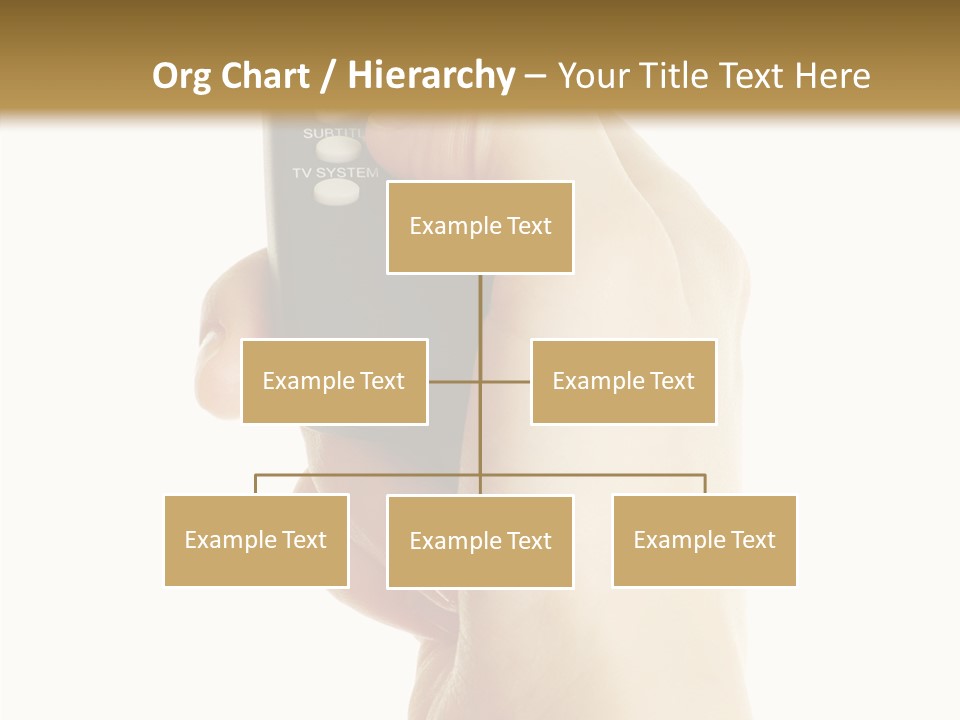 Org Chart / Hierarchy – Your Title Text Here

SUBTITL

TV SYSTEM

Example Text

Example Text

Example Text

Example Text

Example Text

Example Text